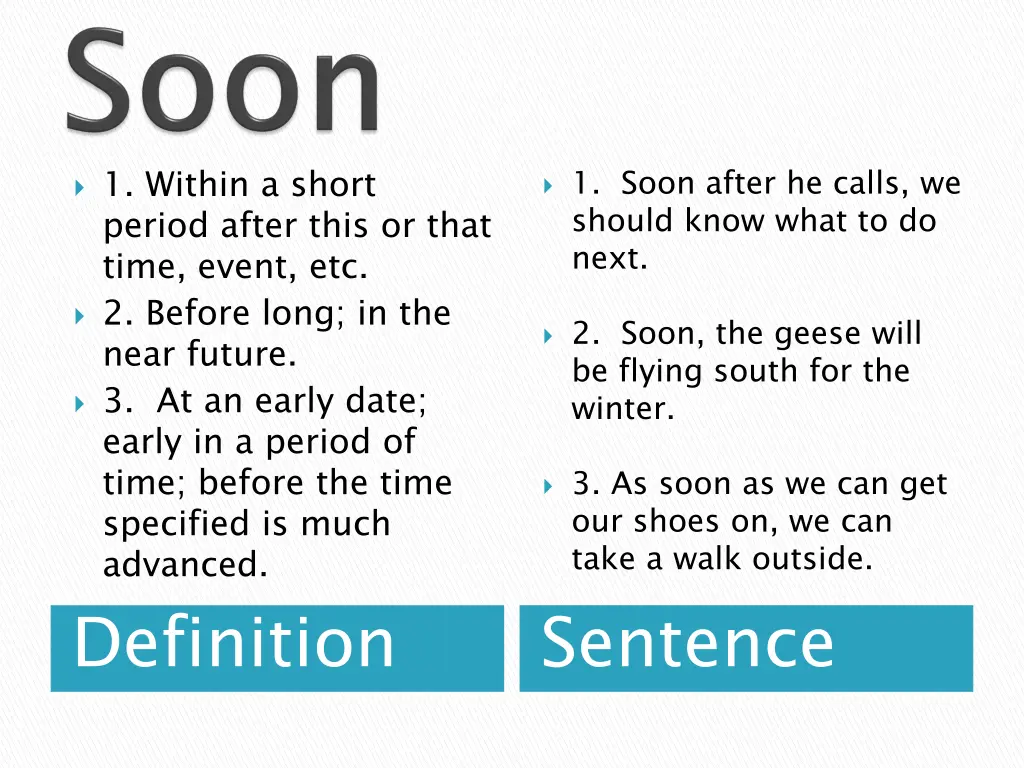 Soon

1. Within a short period after this or that time, event, etc.

2. Before long; in the near future.

3. At an early date; early in a period of time; before the time specified is much advanced.

Definition

1. Soon after he calls, we should know what to do next.

2. Soon, the geese will be flying south for the winter.

3. As soon as we can get our shoes on, we can take a walk outside.

Sentence